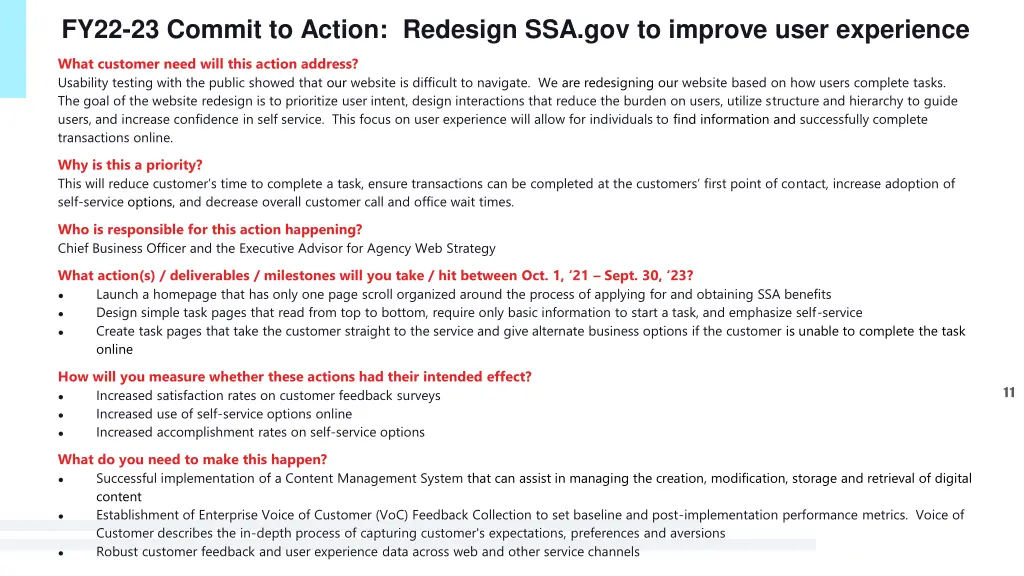 FY22-23 Commit to Action: Redesign SSA.gov to improve user experience

What customer need will this action address?
Usability testing with the public showed that our website is difficult to navigate. We are redesigning our website based on how users complete tasks. The goal of the website redesign is to prioritize user intent, design interactions that reduce the burden on users, utilize structure and hierarchy to guide users, and increase confidence in self service. This focus on user experience will allow for individuals to find information and successfully complete transactions online.

Why is this a priority?
This will reduce customer's time to complete a task, ensure transactions can be completed at the customers' first point of contact, increase adoption of self-service options, and decrease overall customer call and office wait times.

Who is responsible for this action happening?
Chief Business Officer and the Executive Advisor for Agency Web Strategy

What action(s) / deliverables / milestones will you take / hit between Oct. 1, '21 – Sept. 30, '23?
• Launch a homepage that has only one page scroll organized around the process of applying for and obtaining SSA benefits
• Design simple task pages that read from top to bottom, require only basic information to start a task, and emphasize self-service
• Create task pages that take the customer straight to the service and give alternate business options if the customer is unable to complete the task online

How will you measure whether these actions had their intended effect?
• Increased satisfaction rates on customer feedback surveys
• Increased use of self-service options online
• Increased accomplishment rates on self-service options

11

What do you need to make this happen?
• Successful implementation of a Content Management System that can assist in managing the creation, modification, storage and retrieval of digital content
• Establishment of Enterprise Voice of Customer (VoC) Feedback Collection to set baseline and post-implementation performance metrics. Voice of Customer describes the in-depth process of capturing customer's expectations, preferences and aversions
• Robust customer feedback and user experience data across web and other service channels